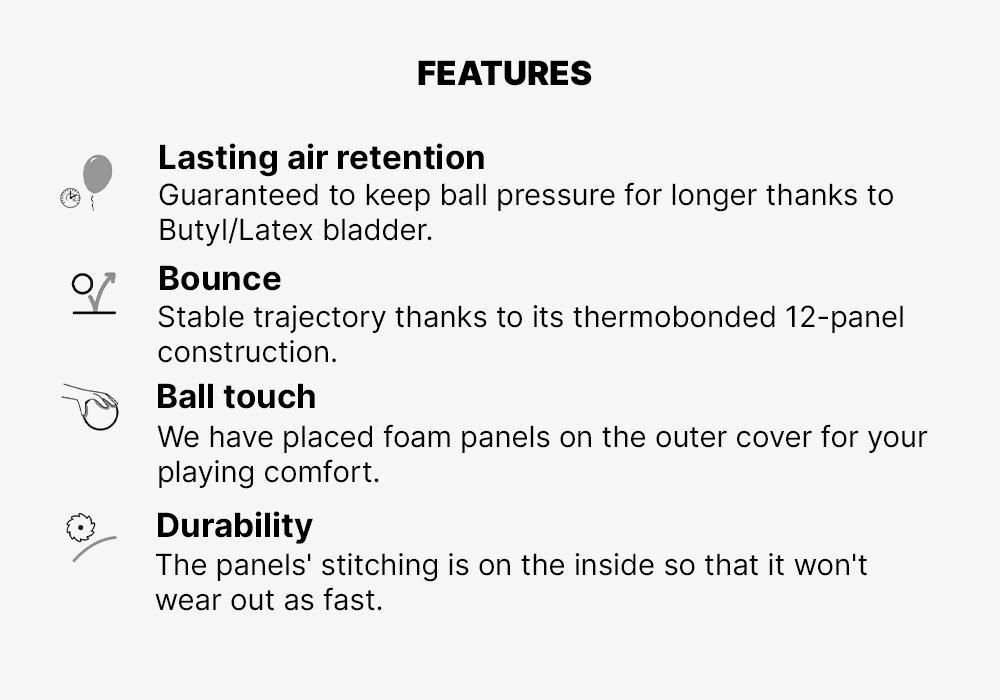 FEATURES

Lasting air retention
Guaranteed to keep ball pressure for longer thanks to Butyl/Latex bladder.

Bounce
Stable trajectory thanks to its thermobonded 12-panel construction.

Ball touch
We have placed foam panels on the outer cover for your playing comfort.

Durability
The panels' stitching is on the inside so that it won't wear out as fast.